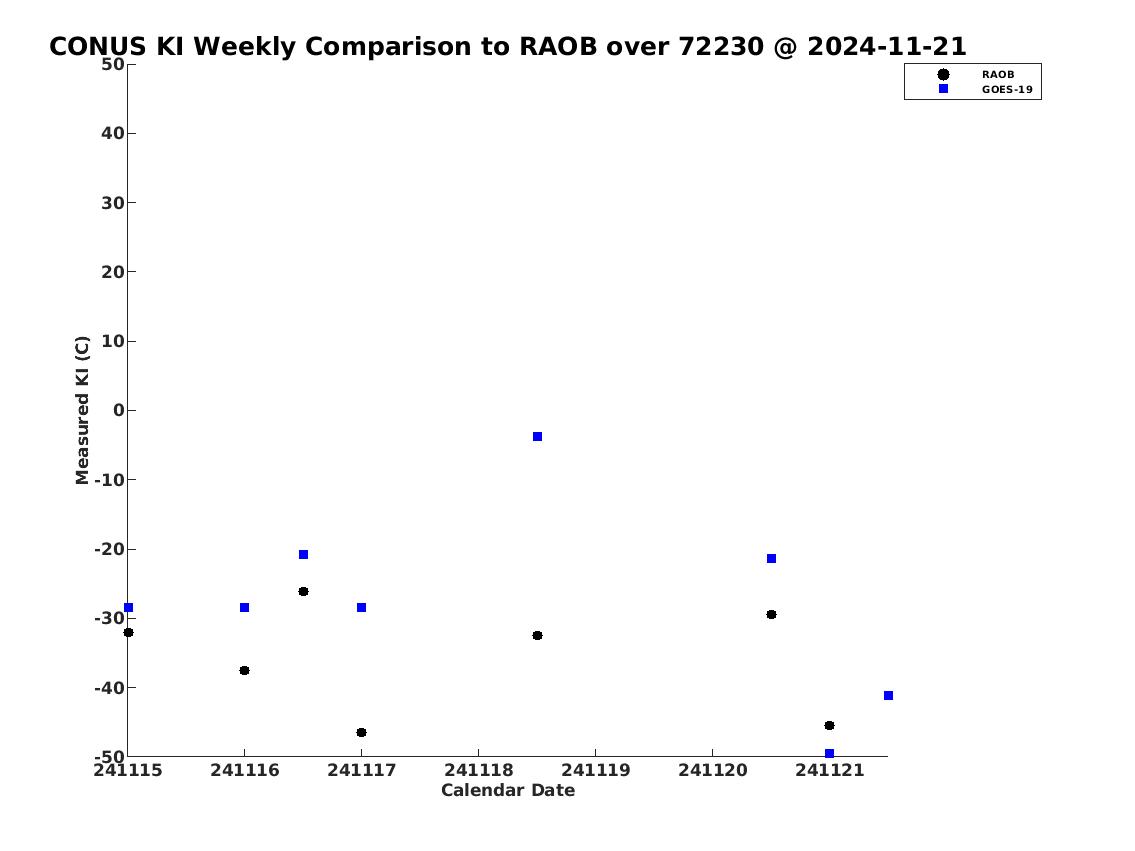 CONUS KI Weekly Comparison to RAOB over 72230 @ 2024-11-21

RAOB
GOES-19

Measured KI (C)

50
40
30
20
10
0
-10
-20
-30
-40
-50

241115 241116 241117 241118 241119 241120 241121

Calendar Date